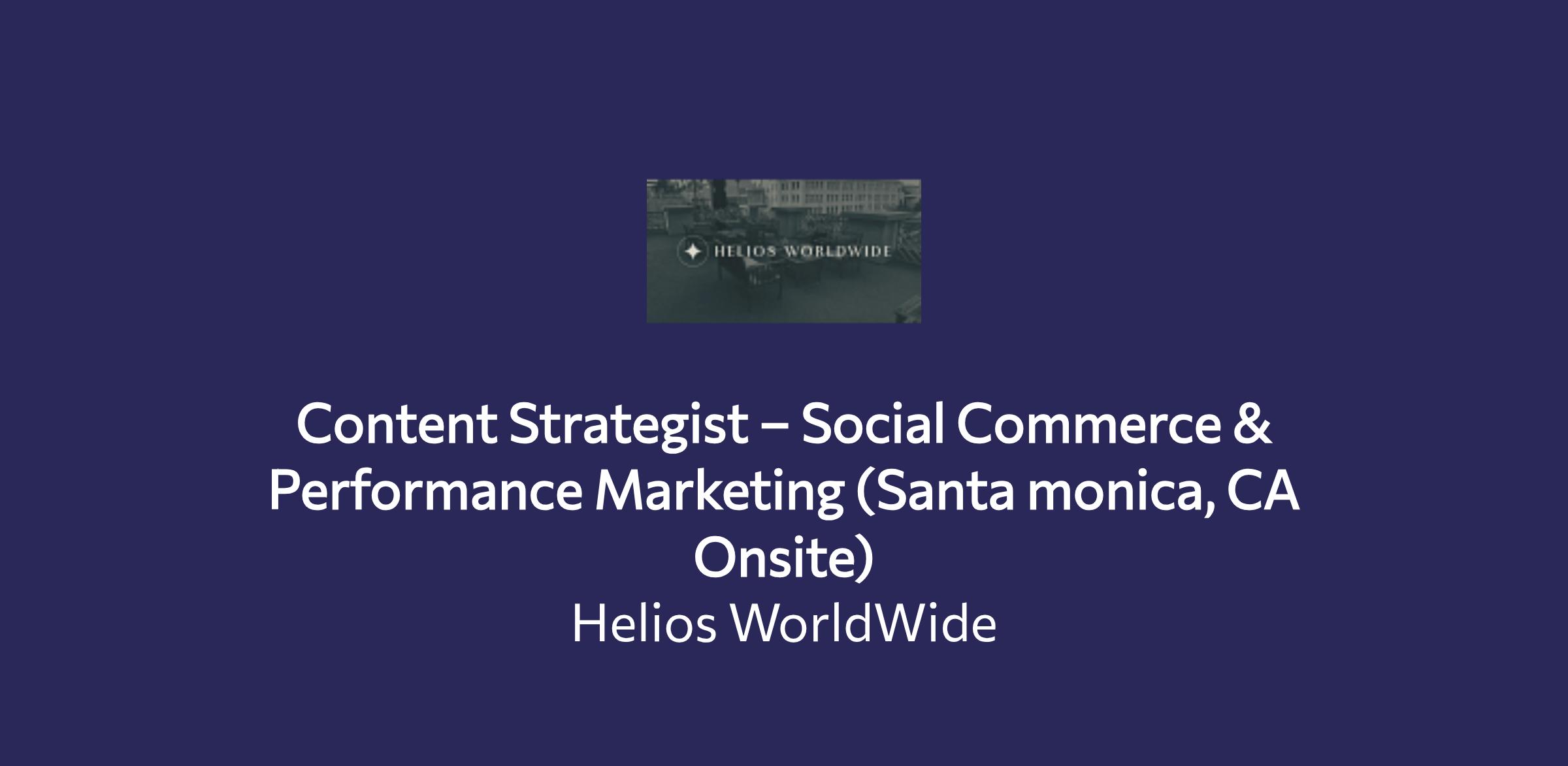 HELIOS WORLDWIDE

Content Strategist – Social Commerce & Performance Marketing (Santa monica, CA Onsite)

Helios WorldWide